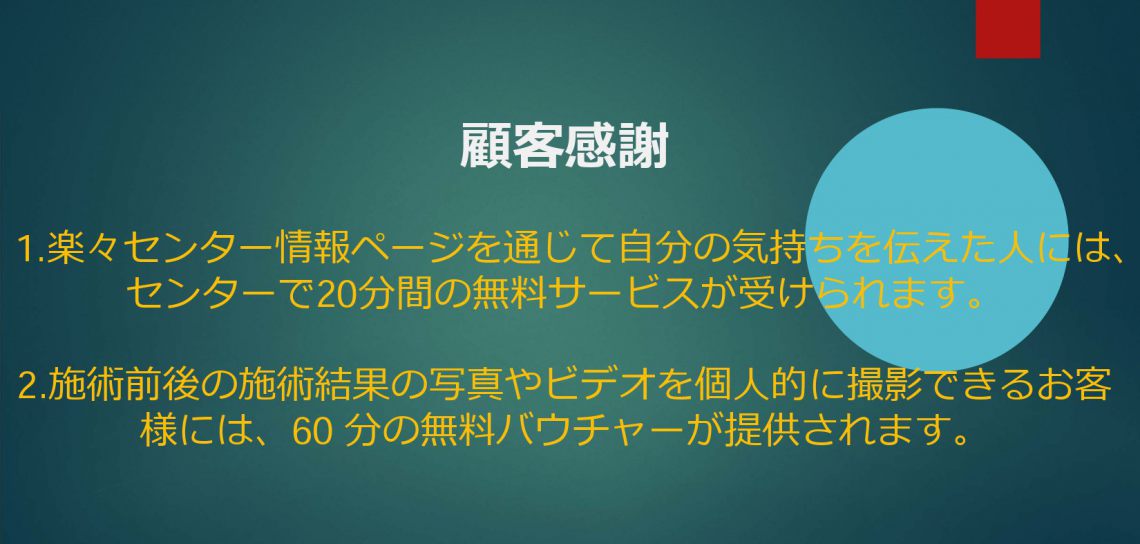 顧客感謝

1.楽々センター情報ページを通じて自分の気持ちを伝えた人には、センターで20分間の無料サービスが受けられます。

2.施術前後の施術結果の写真やビデオを個人的に撮影できるお客様には、60 分の無料バウチャーが提供されます。